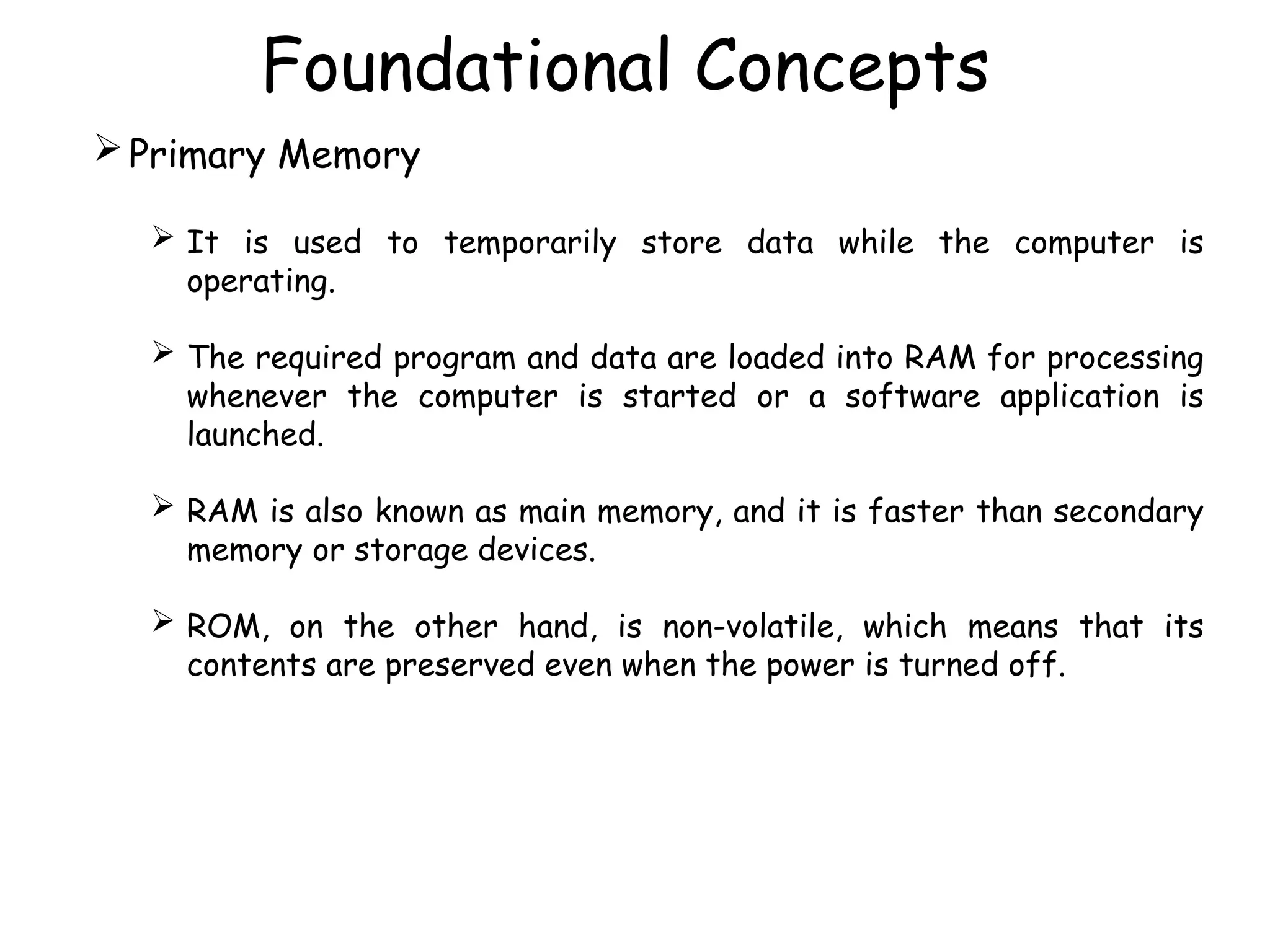 Foundational Concepts

➢ Primary Memory

➢ It is used to temporarily store data while the computer is operating.

➢ The required program and data are loaded into RAM for processing whenever the computer is started or a software application is launched.

➢ RAM is also known as main memory, and it is faster than secondary memory or storage devices.

➢ ROM, on the other hand, is non-volatile, which means that its contents are preserved even when the power is turned off.